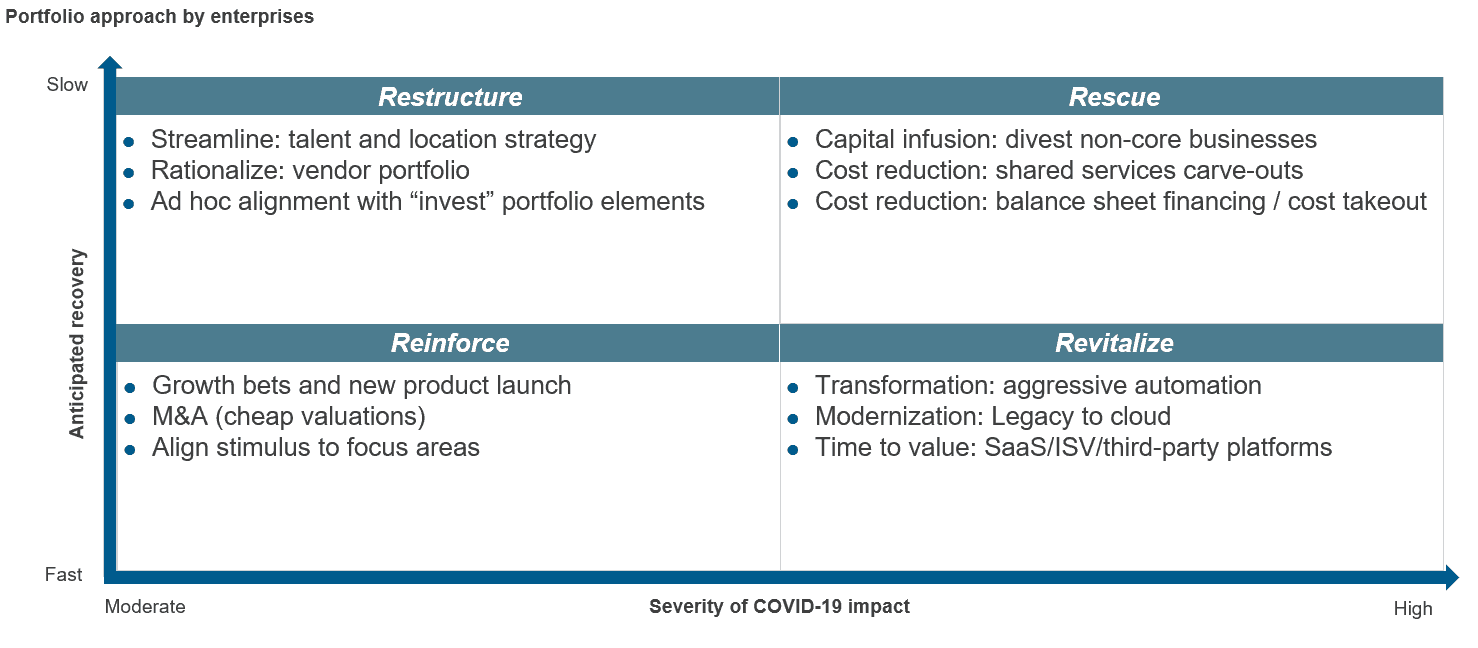 Portfolio approach by enterprises

Slow

Anticipated recovery

Fast

Restructure

- Streamline: talent and location strategy
- Rationalize: vendor portfolio
- Ad hoc alignment with “invest” portfolio elements

Rescue

- Capital infusion: divest non-core businesses
- Cost reduction: shared services carve-outs
- Cost reduction: balance sheet financing / cost takeout

Reinforce

- Growth bets and new product launch
- M&A (cheap valuations)
- Align stimulus to focus areas

Revitalize

- Transformation: aggressive automation
- Modernization: Legacy to cloud
- Time to value: SaaS/ISV/third-party platforms

Moderate

Severity of COVID-19 impact

High